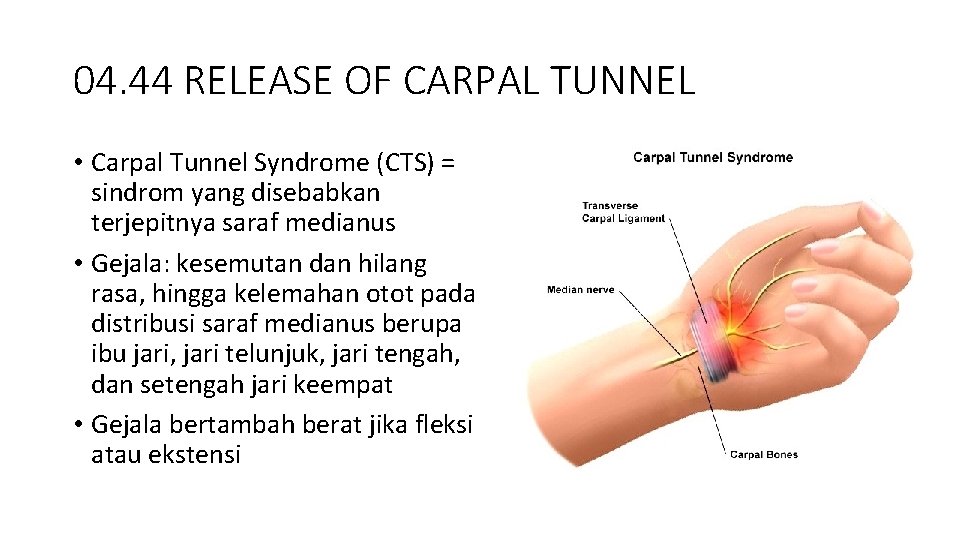 04.44 RELEASE OF CARPAL TUNNEL

• Carpal Tunnel Syndrome (CTS) = sindrom yang disebabkan terjepitnya saraf medianus

• Gejala: kesemutan dan hilang rasa, hingga kelemahan otot pada distribusi saraf medianus berupa ibu jari, jari telunjuk, jari tengah, dan setengah jari keempat

• Gejala bertambah berat jika fleksi atau ekstensi

Carpal Tunnel Syndrome

Transverse Carpal Ligament

Median nerve

Carpal Bones